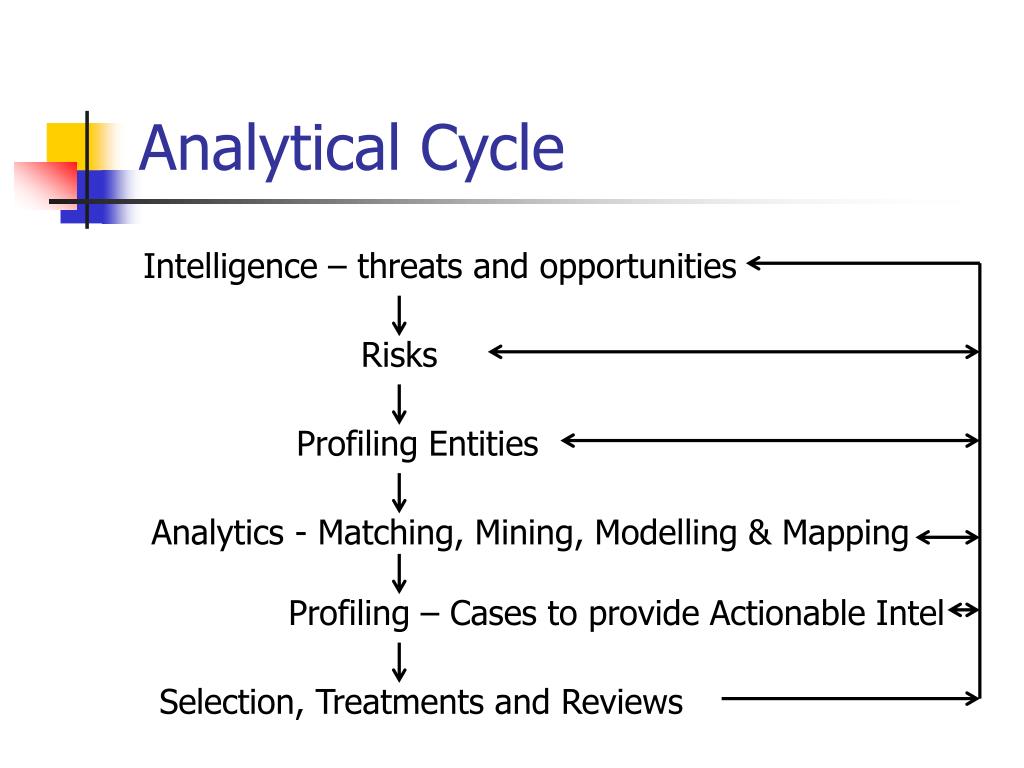 Analytical Cycle

Intelligence – threats and opportunities

Risks

Profiling Entities

Analytics - Matching, Mining, Modelling & Mapping

Profiling – Cases to provide Actionable Intel

Selection, Treatments and Reviews